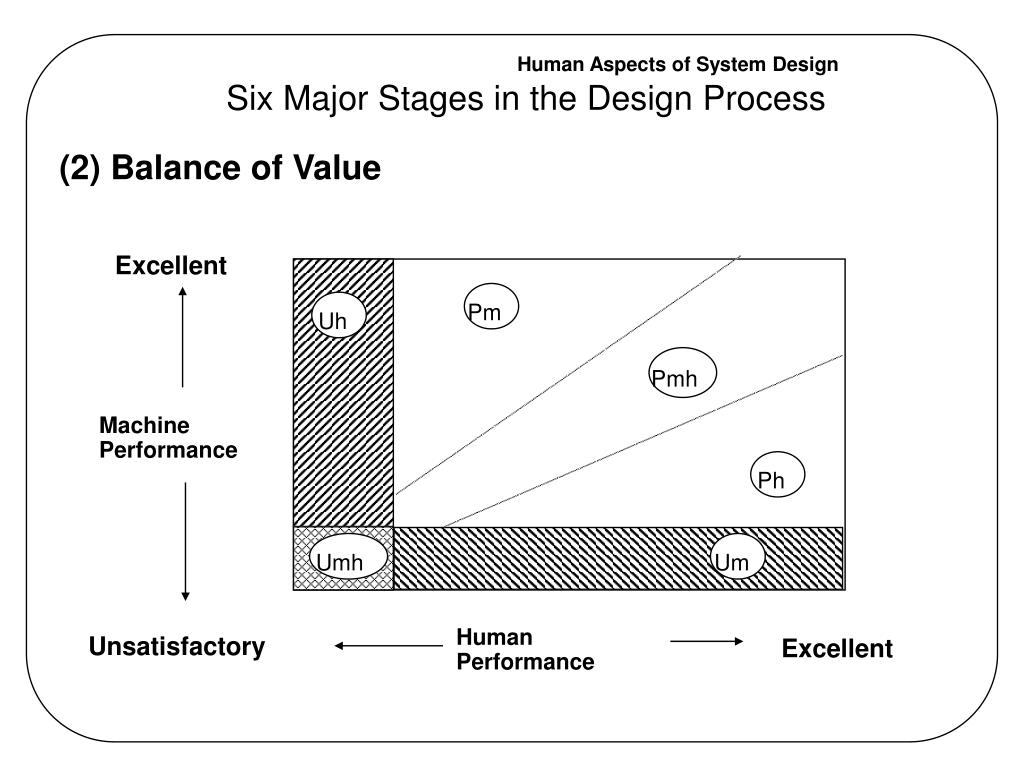 Human Aspects of System Design

Six Major Stages in the Design Process

(2) Balance of Value

Excellent

Machine Performance

Uh

Pm

Pmh

Ph

Umh

Um

Unsatisfactory

Human Performance

Excellent